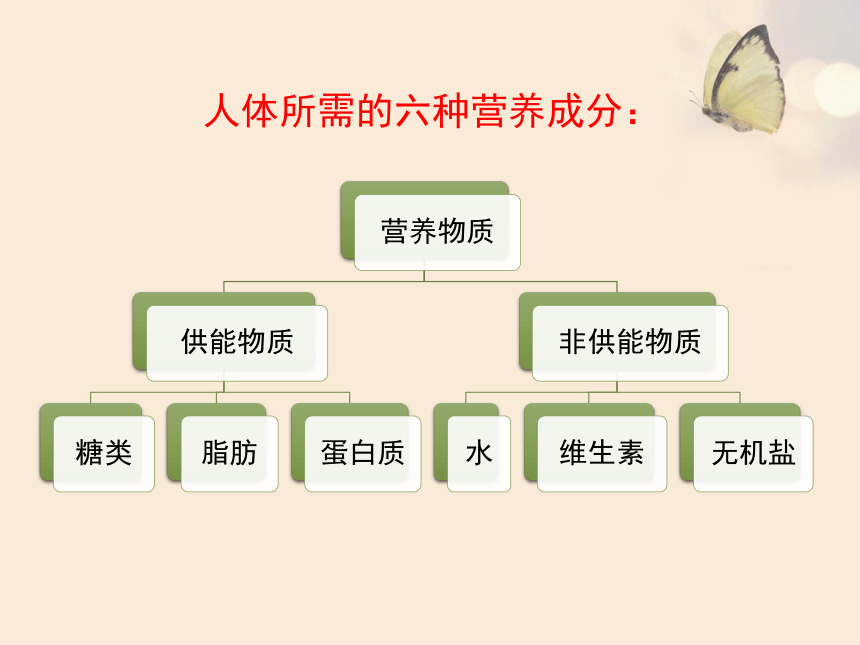 人体所需的六种营养成分：

营养物质

供能物质

非供能物质

糖类

脂肪

蛋白质

水

维生素

无机盐